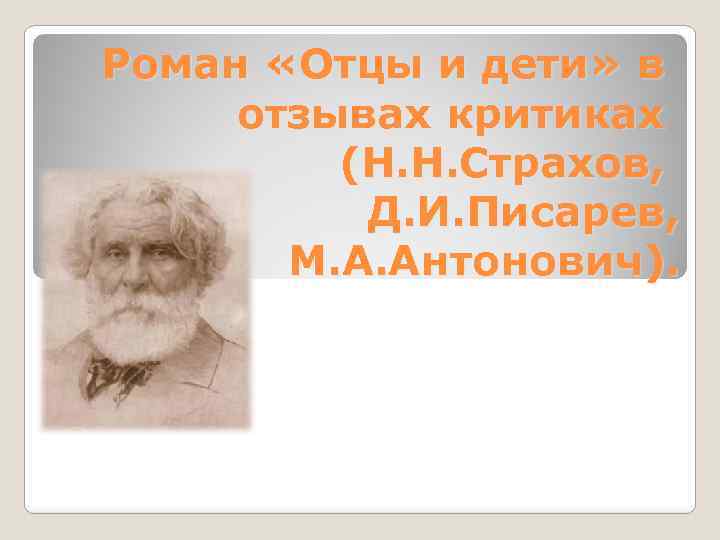 Роман «Отцы и дети» в отзывах критиках (Н.Н.Страхов, Д.И.Писарев, М.А.Антонович).